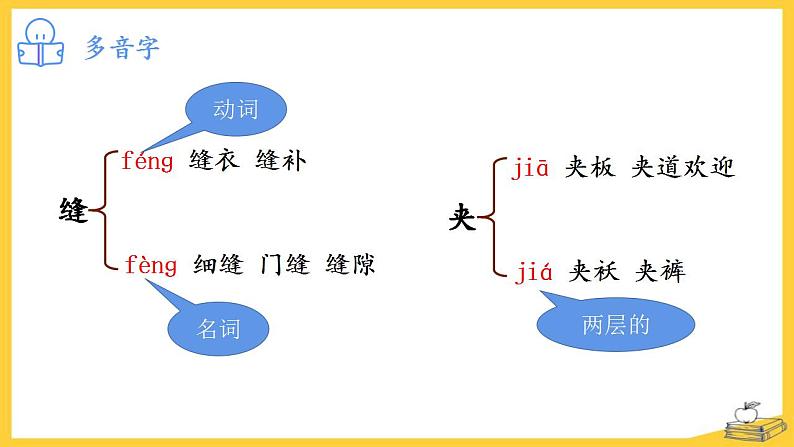 多音字

动词

缝
féng 缝衣 缝补
fèng 细缝 门缝 缝隙

名词

夹
jiā 夹板 夹道欢迎
jiá 夹袄 夹裤

两层的